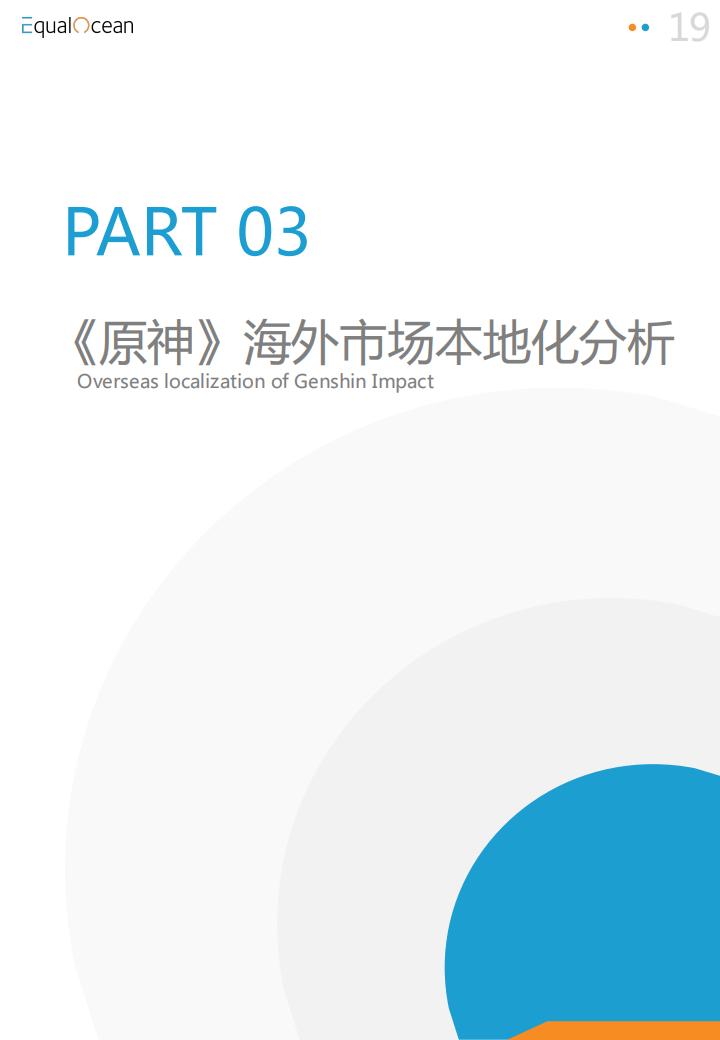 EqualOcean

19

PART 03

《原神》海外市场本地化分析
Overseas localization of Genshin Impact